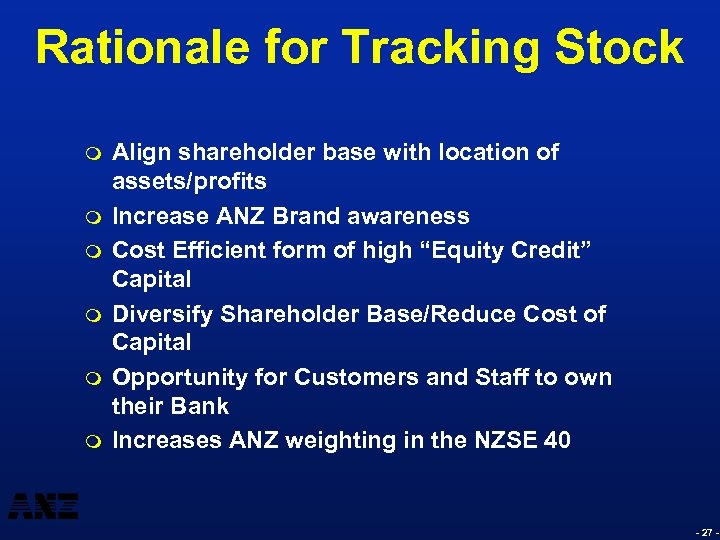 Rationale for Tracking Stock

- Align shareholder base with location of assets/profits
- Increase ANZ Brand awareness
- Cost Efficient form of high “Equity Credit” Capital
- Diversify Shareholder Base/Reduce Cost of Capital
- Opportunity for Customers and Staff to own their Bank
- Increases ANZ weighting in the NZSE 40

ANZ

- 27 -